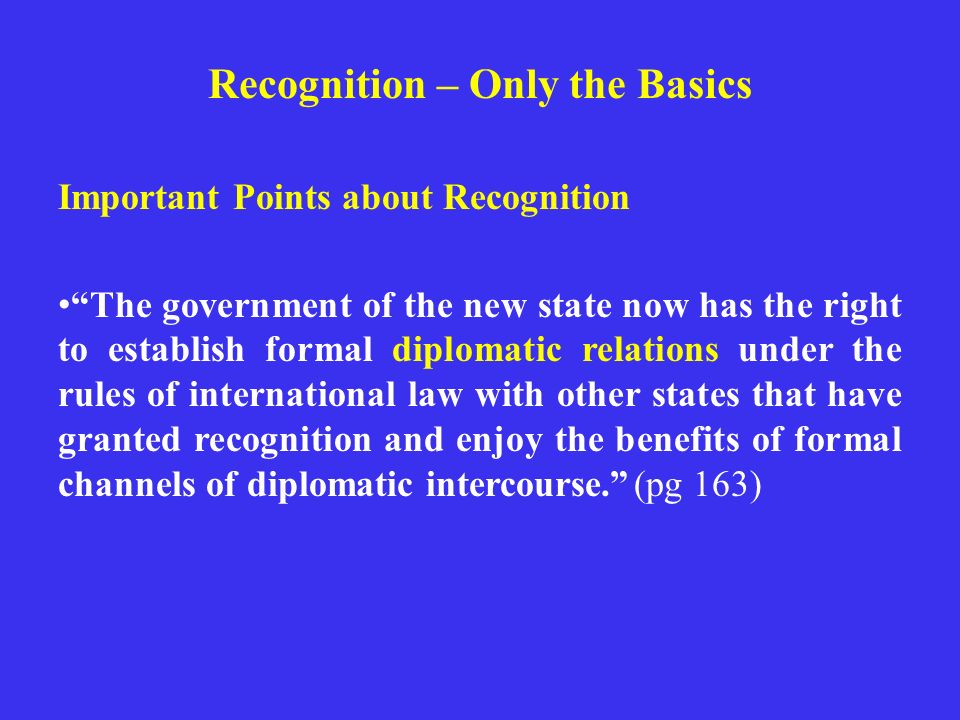 Recognition – Only the Basics

Important Points about Recognition

•“The government of the new state now has the right to establish formal diplomatic relations under the rules of international law with other states that have granted recognition and enjoy the benefits of formal channels of diplomatic intercourse.” (pg 163)